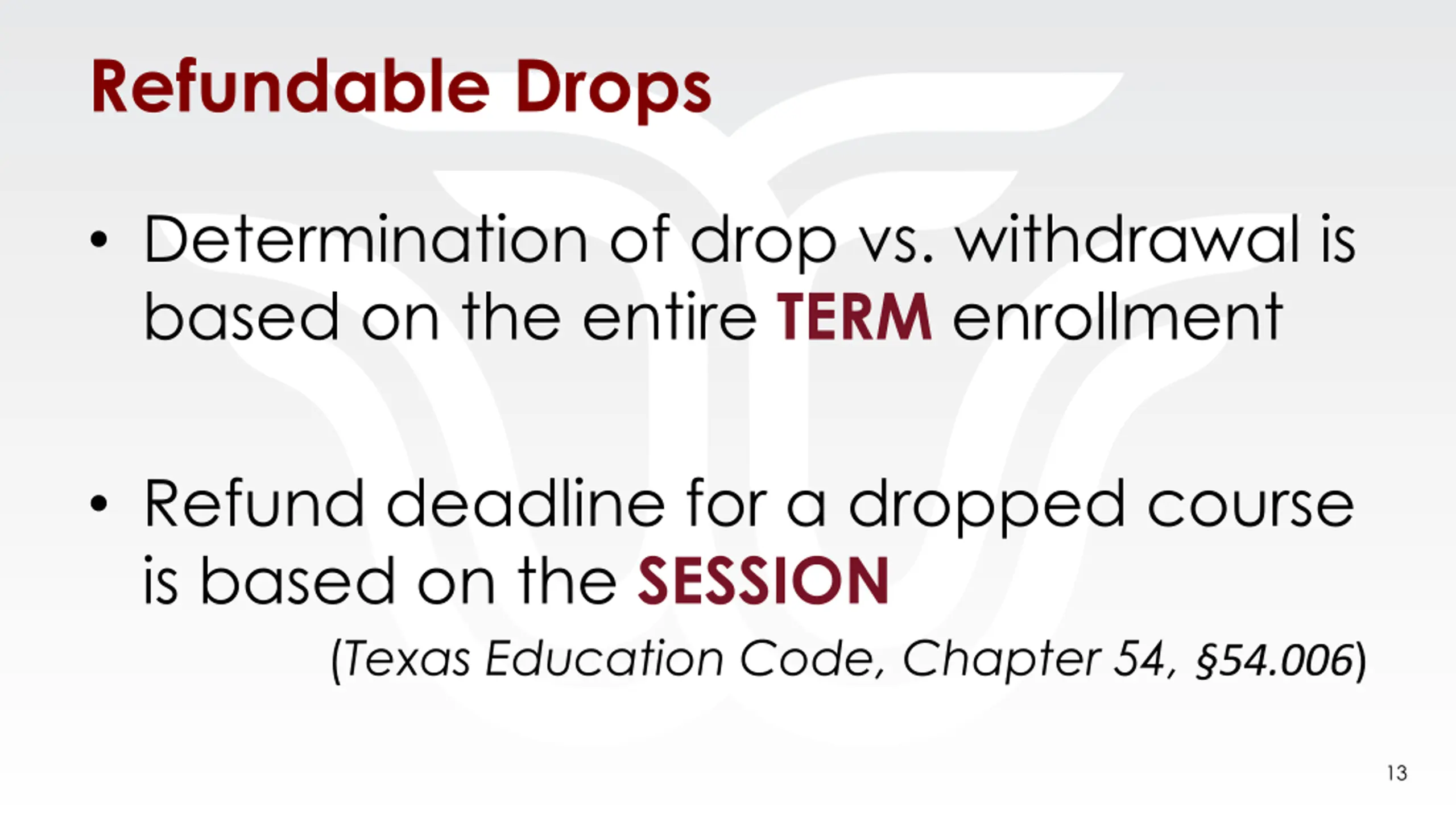 Refundable Drops

• Determination of drop vs. withdrawal is based on the entire TERM enrollment

• Refund deadline for a dropped course is based on the SESSION

(Texas Education Code, Chapter 54, §54.006)

13